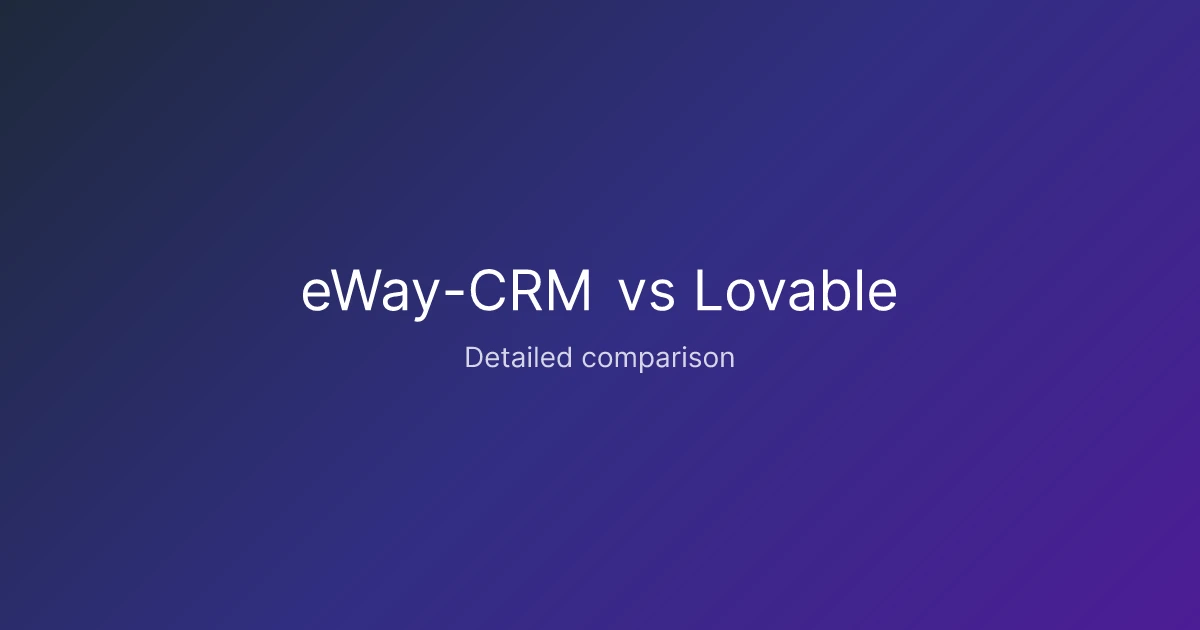 eWay-CRM vs Lovable

Detailed comparison